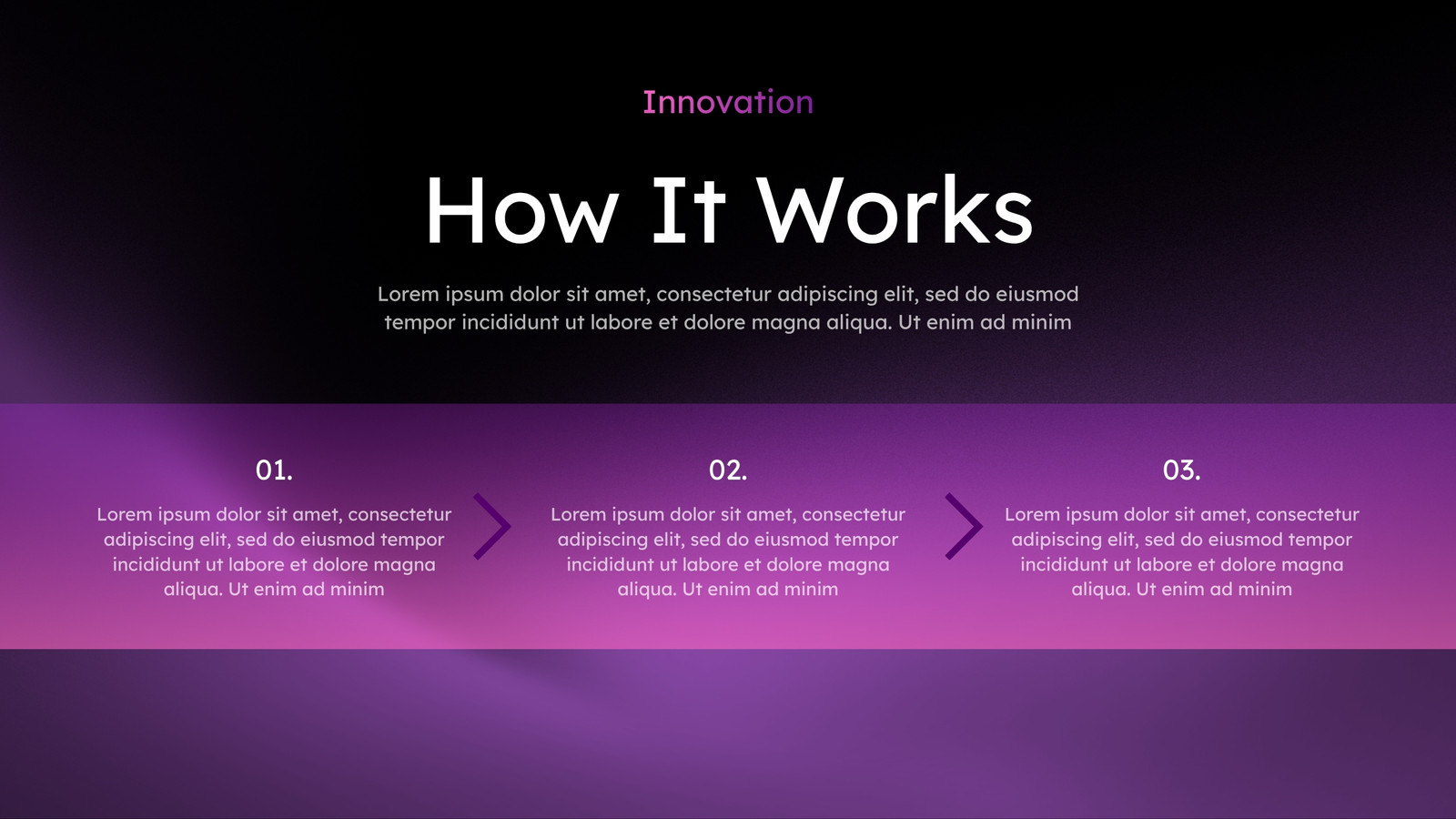 Innovation

How It Works

Lorem ipsum dolor sit amet, consectetur adipiscing elit, sed do eiusmod tempor incididunt ut labore et dolore magna aliqua. Ut enim ad minim

01.

Lorem ipsum dolor sit amet, consectetur adipiscing elit, sed do eiusmod tempor incididunt ut labore et dolore magna aliqua. Ut enim ad minim

02.

Lorem ipsum dolor sit amet, consectetur adipiscing elit, sed do eiusmod tempor incididunt ut labore et dolore magna aliqua. Ut enim ad minim

03.

Lorem ipsum dolor sit amet, consectetur adipiscing elit, sed do eiusmod tempor incididunt ut labore et dolore magna aliqua. Ut enim ad minim